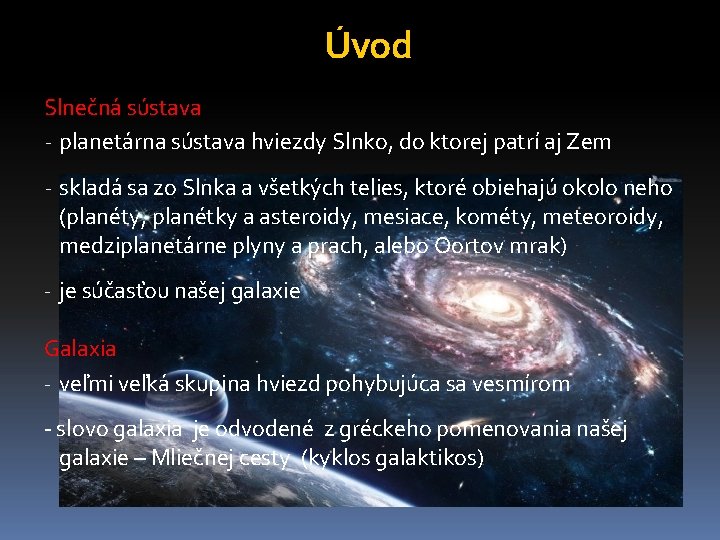 Úvod

Slnečná sústava

- planetárna sústava hviezdy Slnko, do ktorej patrí aj Zem

- skladá sa zo Slnka a všetkých telies, ktoré obiehajú okolo neho (planéty, planétky a asteroidy, mesiace, kométy, meteoroidy, medziplanetárne plyny a prach, alebo Oortov mrak)

- je súčasťou našej galaxie

Galaxia

- veľmi veľká skupina hviezd pohybujúca sa vesmírom

- slovo galaxia je odvodené z gréckeho pomenovania našej galaxie – Mliečnej cesty (kyklos galaktikos)